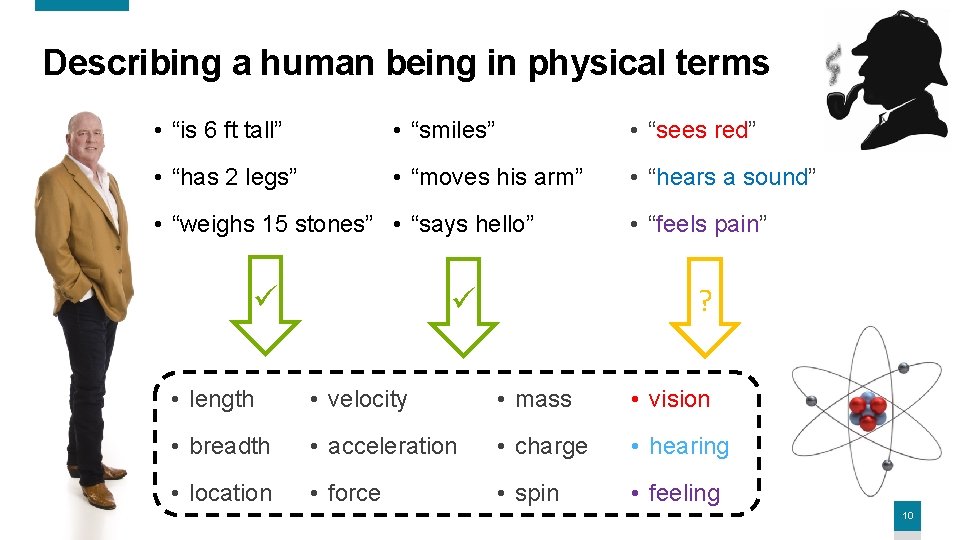 Describing a human being in physical terms

• “is 6 ft tall”
• “has 2 legs”
• “weighs 15 stones”

• “smiles”
• “moves his arm”
• “says hello”

• “sees red”
• “hears a sound”
• “feels pain”

✓

✓

?

• length
• breadth
• location

• velocity
• acceleration
• force

• mass
• charge
• spin

• vision
• hearing
• feeling

10